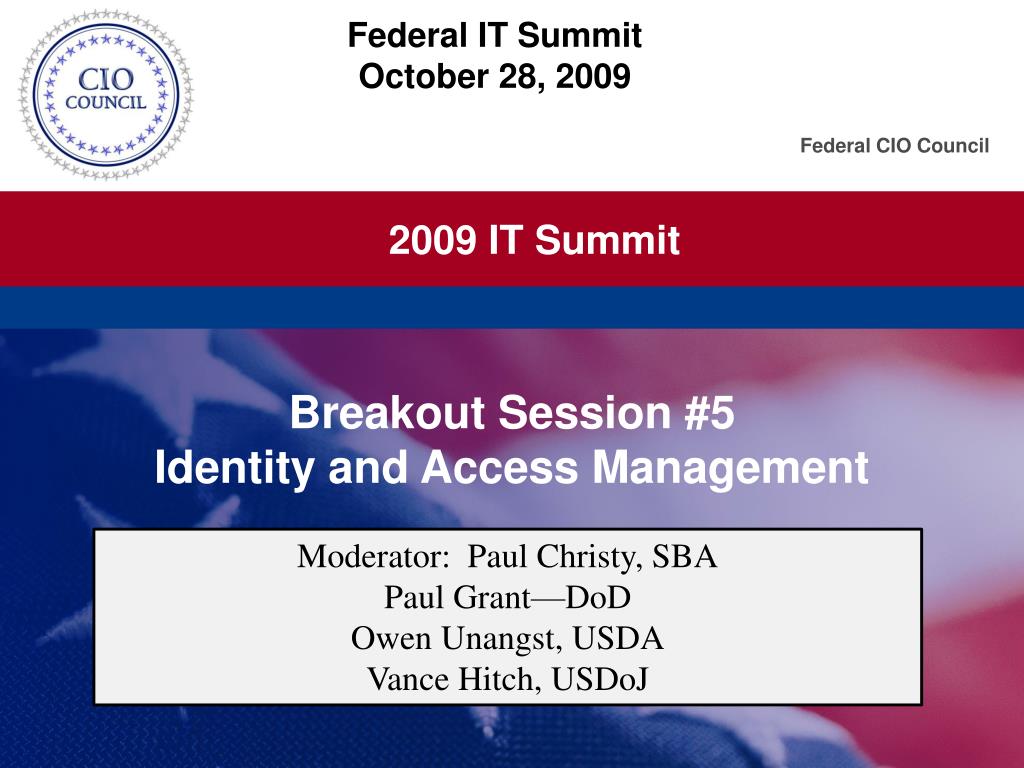 CIO COUNCIL

Federal IT Summit
October 28, 2009

Federal CIO Council

2009 IT Summit

Breakout Session #5
Identity and Access Management

Moderator: Paul Christy, SBA
Paul Grant—DoD
Owen Unangst, USDA
Vance Hitch, USDoJ